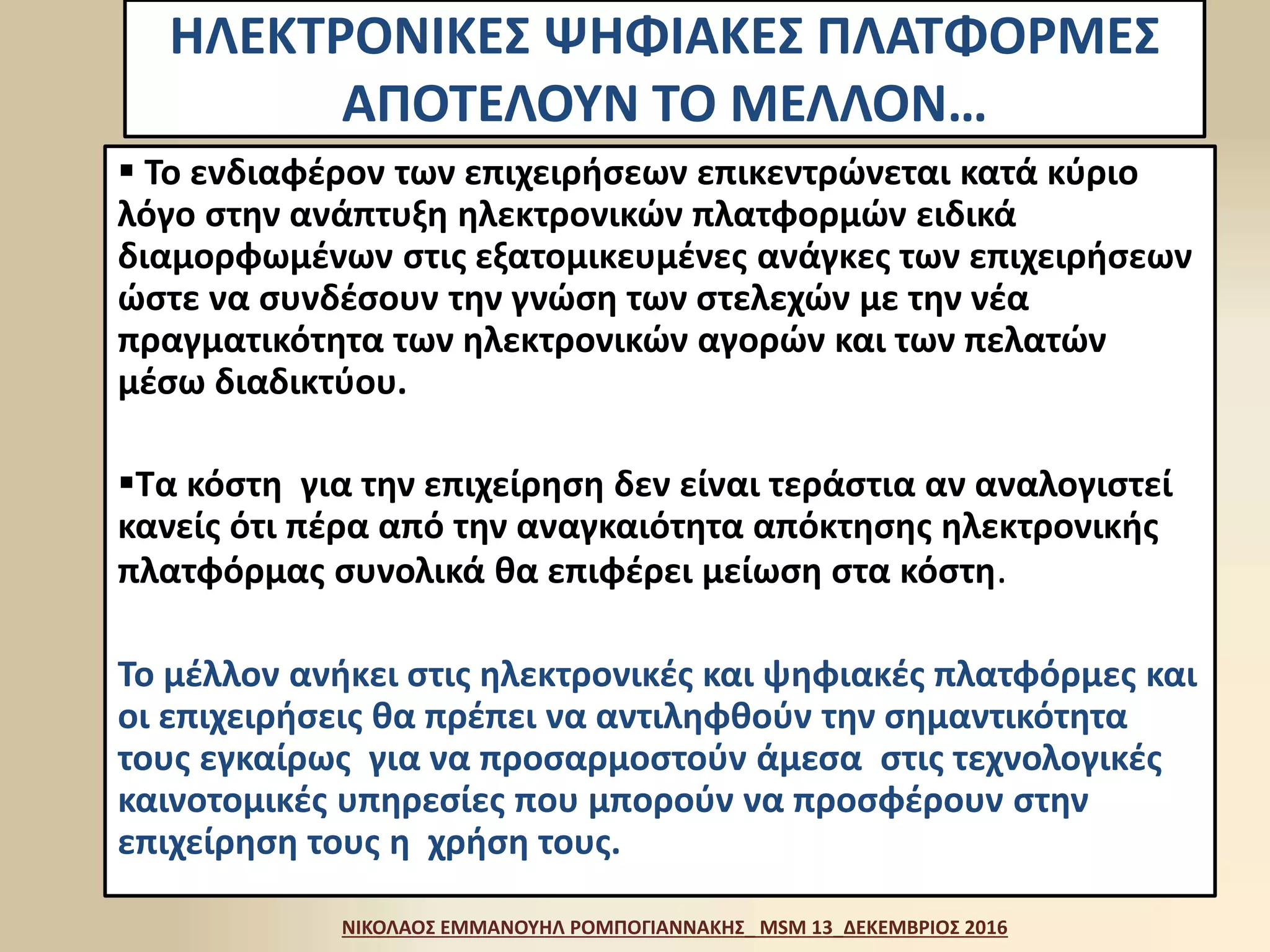 ΗΛΕΚΤΡΟΝΙΚΕΣ ΨΗΦΙΑΚΕΣ ΠΛΑΤΦΟΡΜΕΣ ΑΠΟΤΕΛΟΥΝ ΤΟ ΜΕΛΛΟΝ…

▪ Το ενδιαφέρον των επιχειρήσεων επικεντρώνεται κατά κύριο λόγο στην ανάπτυξη ηλεκτρονικών πλατφορμών ειδικά διαμορφωμένων στις εξατομικευμένες ανάγκες των επιχειρήσεων ώστε να συνδέσουν την γνώση των στελεχών με την νέα πραγματικότητα των ηλεκτρονικών αγορών και των πελατών μέσω διαδικτύου.

▪Τα κόστη για την επιχείρηση δεν είναι τεράστια αν αναλογιστεί κανείς ότι πέρα από την αναγκαιότητα απόκτησης ηλεκτρονικής πλατφόρμας συνολικά θα επιφέρει μείωση στα κόστη.

Το μέλλον ανήκει στις ηλεκτρονικές και ψηφιακές πλατφόρμες και οι επιχειρήσεις θα πρέπει να αντιληφθούν την σημαντικότητα τους εγκαίρως για να προσαρμοστούν άμεσα στις τεχνολογικές καινοτομικές υπηρεσίες που μπορούν να προσφέρουν στην επιχείρηση τους η χρήση τους.

ΝΙΚΟΛΑΟΣ ΕΜΜΑΝΟΥΗΛ ΡΟΜΠΟΓΙΑΝΝΑΚΗΣ_ MSM 13_ΔΕΚΕΜΒΡΙΟΣ 2016